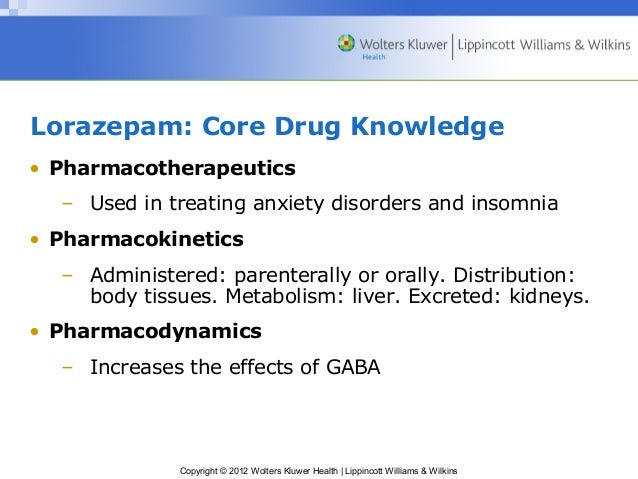 Wolters Kluwer Health | Lippincott Williams & Wilkins

Lorazepam: Core Drug Knowledge

• Pharmacotherapeutics
 – Used in treating anxiety disorders and insomnia
• Pharmacokinetics
 – Administered: parenterally or orally. Distribution: body tissues. Metabolism: liver. Excreted: kidneys.
• Pharmacodynamics
 – Increases the effects of GABA

Copyright © 2012 Wolters Kluwer Health | Lippincott Williams & Wilkins